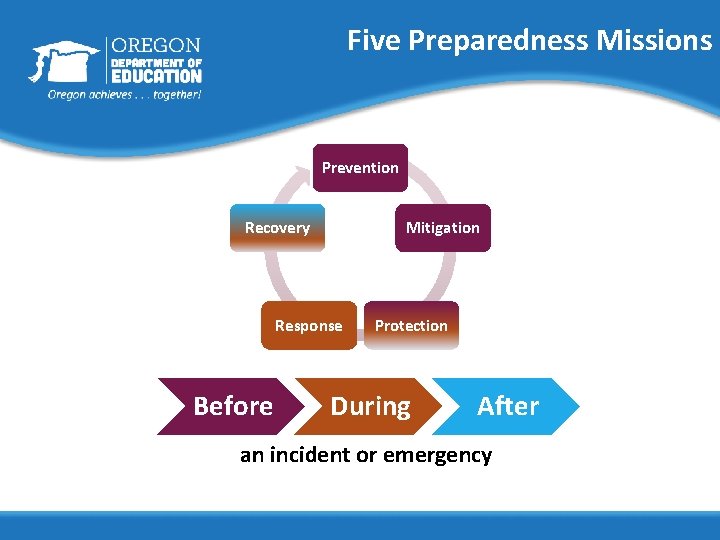 OREGON
DEPARTMENT OF
EDUCATION
Oregon achieves . . . together!

Five Preparedness Missions

Prevention

Mitigation

Protection

Response

Recovery

Before

During

After

an incident or emergency